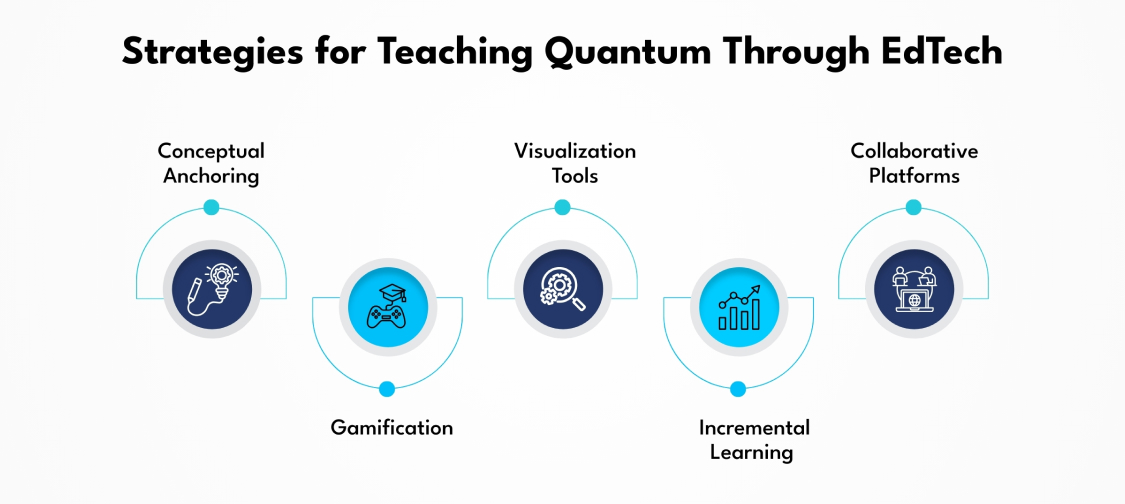 Strategies for Teaching Quantum Through EdTech

Conceptual Anchoring

Gamification

Visualization Tools

Incremental Learning

Collaborative Platforms